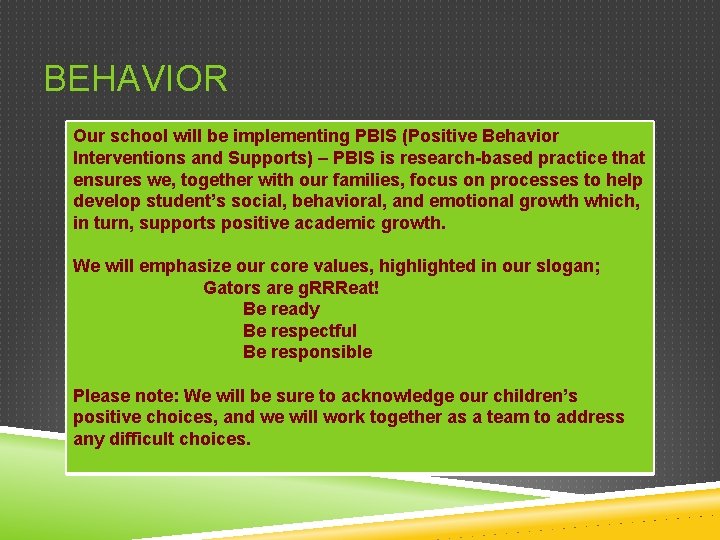 BEHAVIOR

Our school will be implementing PBIS (Positive Behavior Interventions and Supports) – PBIS is research-based practice that ensures we, together with our families, focus on processes to help develop student's social, behavioral, and emotional growth which, in turn, supports positive academic growth.

We will emphasize our core values, highlighted in our slogan;
Gators are gRRReat!
Be ready
Be respectful
Be responsible

Please note: We will be sure to acknowledge our children's positive choices, and we will work together as a team to address any difficult choices.